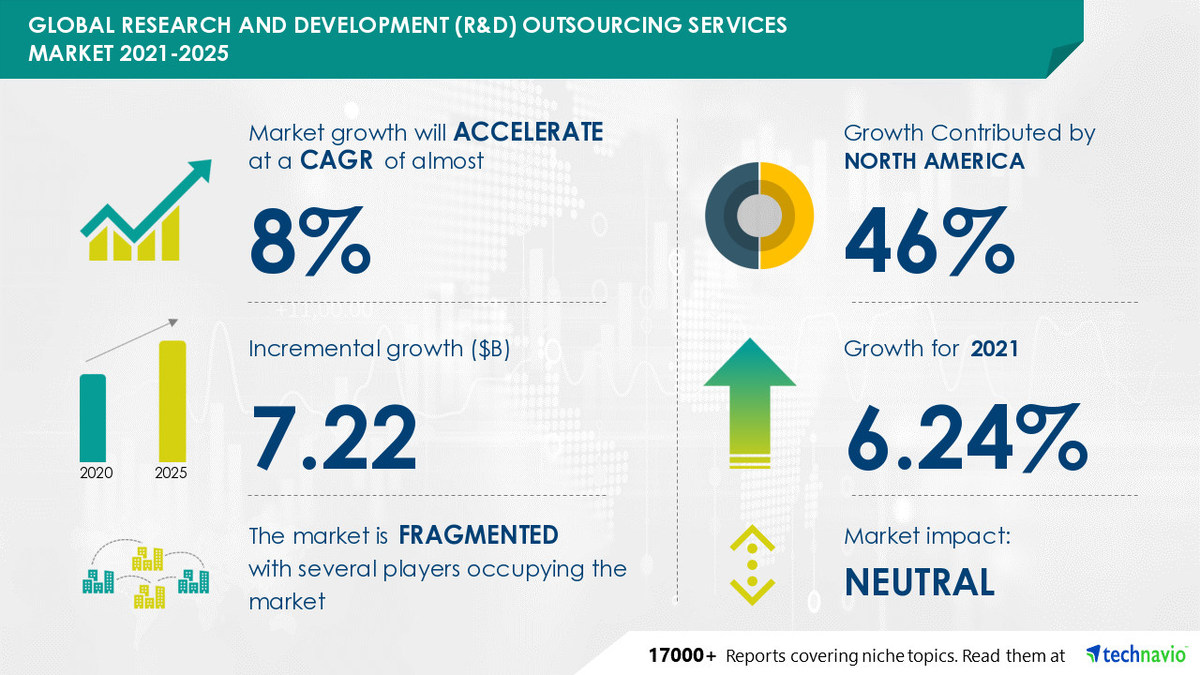 GLOBAL RESEARCH AND DEVELOPMENT (R&D) OUTSOURCING SERVICES MARKET 2021-2025

Market growth will ACCELERATE at a CAGR of almost

8%

Incremental growth ($B)

7.22

2020

2025

The market is FRAGMENTED with several players occupying the market

Growth Contributed by NORTH AMERICA

46%

Growth for 2021

6.24%

Market impact:

NEUTRAL

17000+ Reports covering niche topics. Read them at technavio